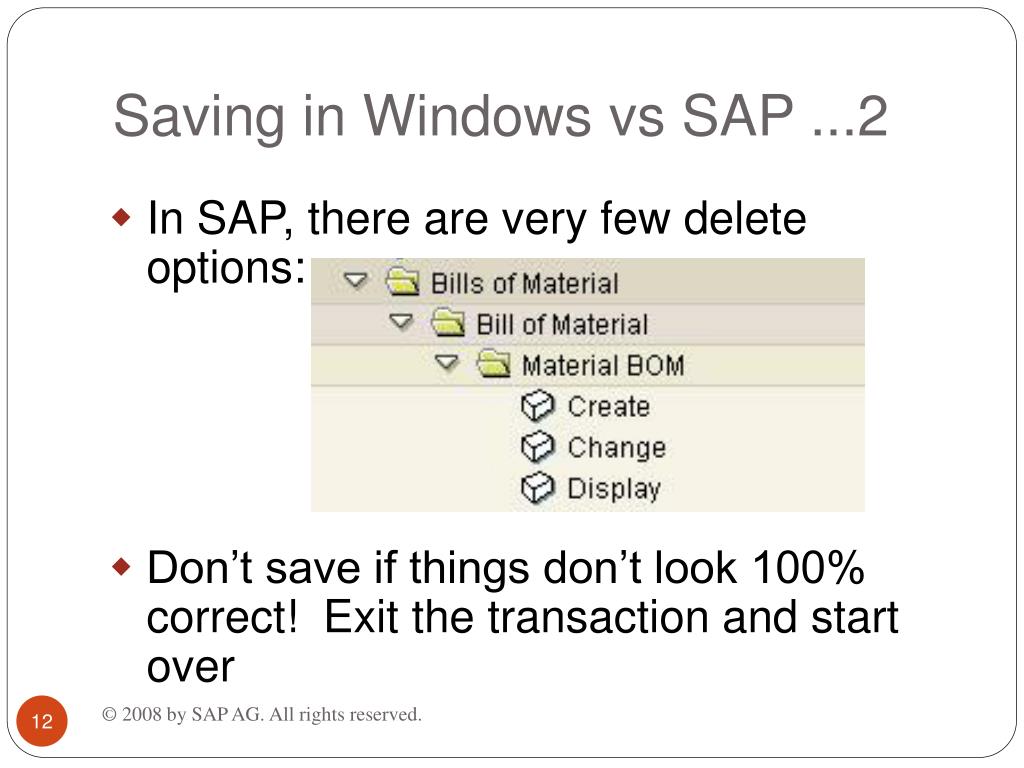 Saving in Windows vs SAP ...2

In SAP, there are very few delete options:

Bills of Material
Bill of Material
Material BOM
Create
Change
Display

Don’t save if things don’t look 100% correct! Exit the transaction and start over

12

© 2008 by SAP AG. All rights reserved.